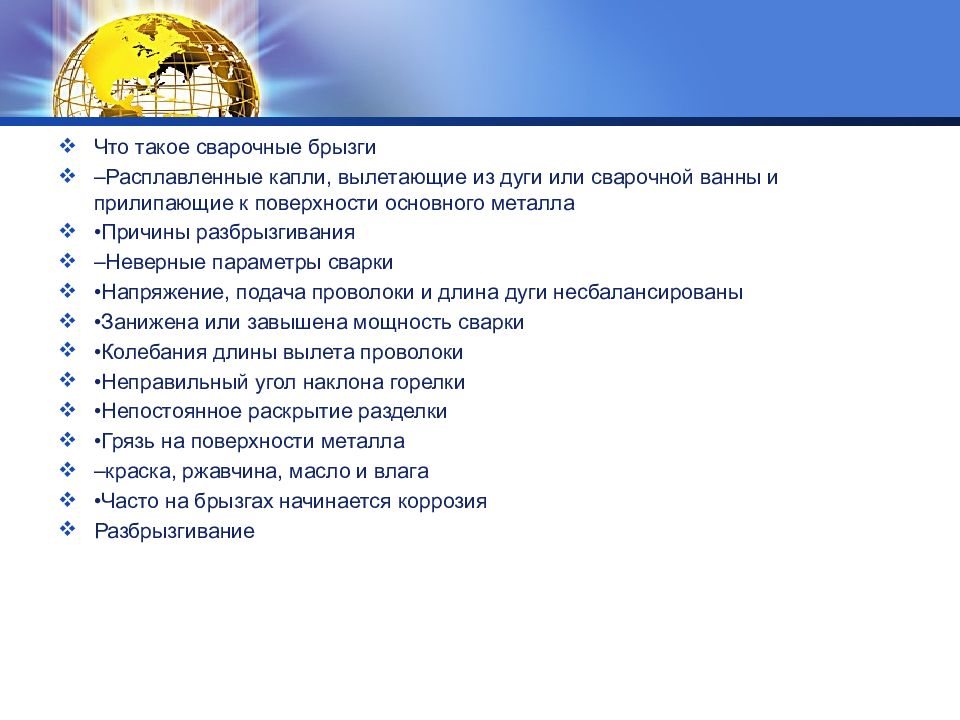 ❖ Что такое сварочные брызги
❖ –Расплавленные капли, вылетающие из дуги или сварочной ванны и прилипающие к поверхности основного металла
❖ •Причины разбрызгивания
❖ –Неверные параметры сварки
❖ •Напряжение, подача проволоки и длина дуги несбалансированы
❖ •Занижена или завышена мощность сварки
❖ •Колебания длины вылета проволоки
❖ •Неправильный угол наклона горелки
❖ •Непостоянное раскрытие разделки
❖ •Грязь на поверхности металла
❖ –краска, ржавчина, масло и влага
❖ •Часто на брызгах начинается коррозия
❖ Разбрызгивание